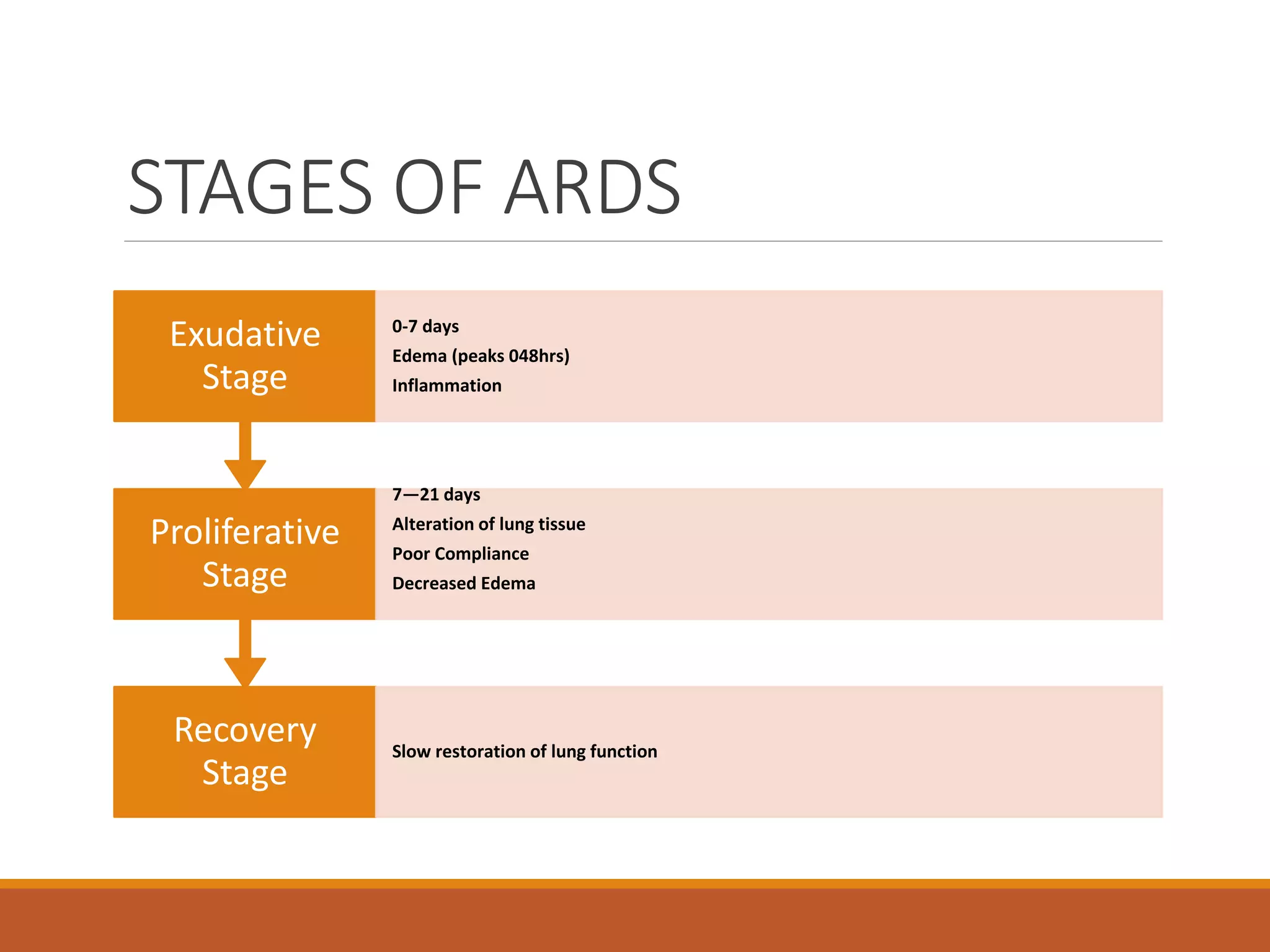 STAGES OF ARDS

Exudative Stage

0-7 days

Edema (peaks 048hrs)

Inflammation

Proliferative Stage

7—21 days

Alteration of lung tissue

Poor Compliance

Decreased Edema

Recovery Stage

Slow restoration of lung function